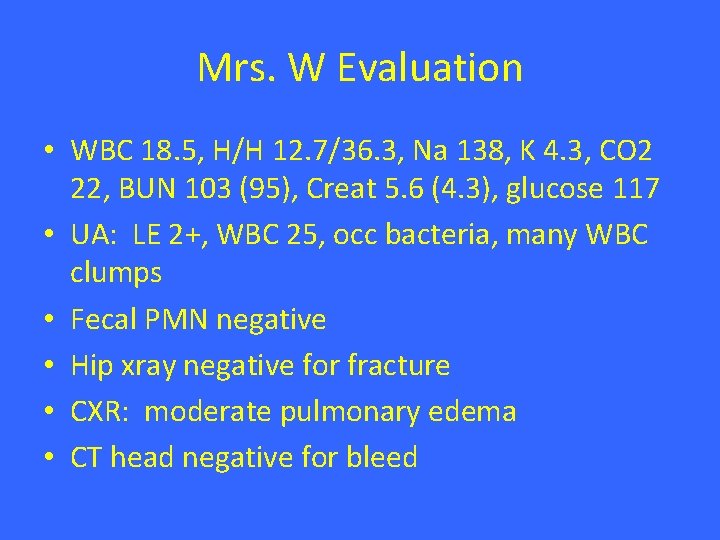 Mrs. W Evaluation

• WBC 18.5, H/H 12.7/36.3, Na 138, K 4.3, CO2 22, BUN 103 (95), Creat 5.6 (4.3), glucose 117
• UA: LE 2+, WBC 25, occ bacteria, many WBC clumps
• Fecal PMN negative
• Hip xray negative for fracture
• CXR: moderate pulmonary edema
• CT head negative for bleed